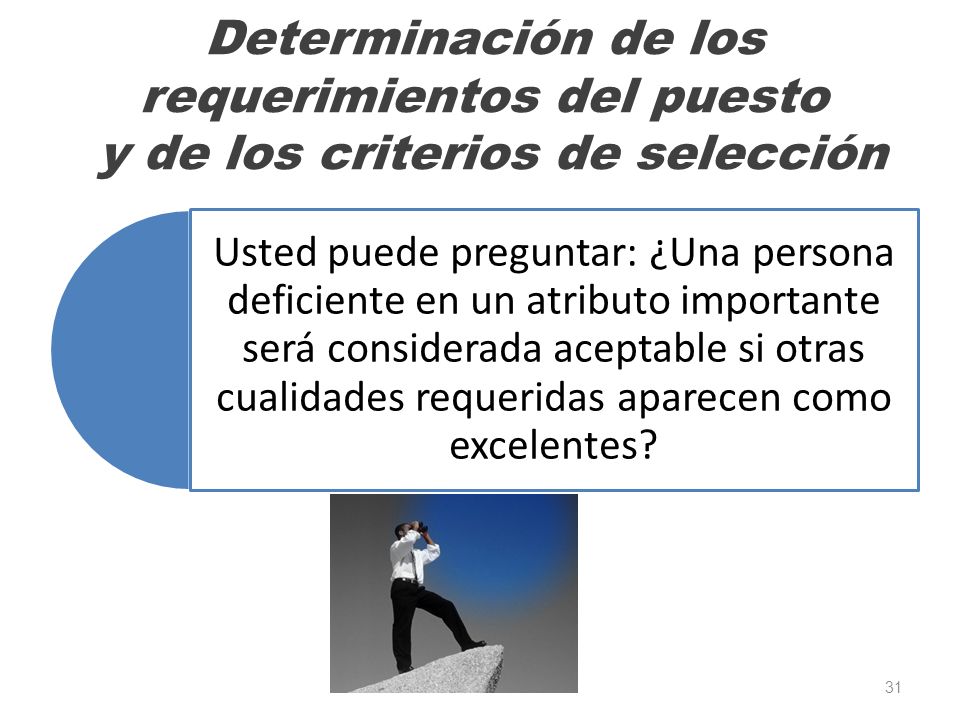 Determinación de los requerimientos del puesto y de los criterios de selección

Usted puede preguntar: ¿Una persona deficiente en un atributo importante será considerada aceptable si otras cualidades requeridas aparecen como excelentes?

31